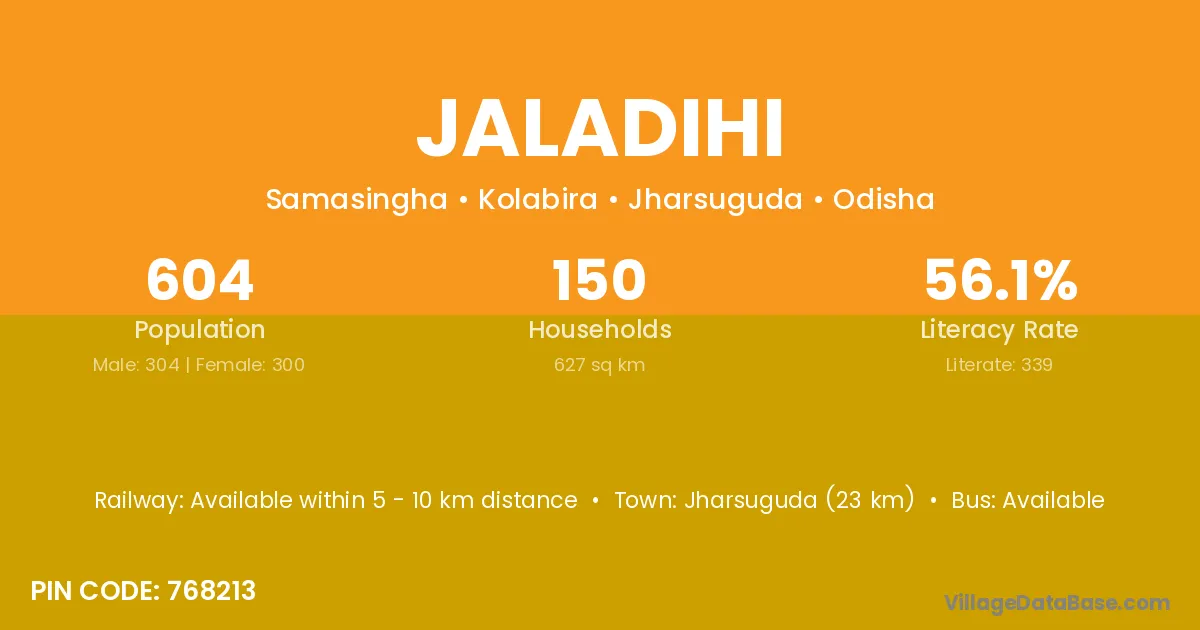 JALADIHI

Samasingha • Kolabira • Jharsuguda • Odisha

604
Population
Male: 304 | Female: 300

150
Households
627 sq km

56.1%
Literacy Rate
Literate: 339

Railway: Available within 5 - 10 km distance • Town: Jharsuguda (23 km) • Bus: Available

PIN CODE: 768213

VillageDataBase.com